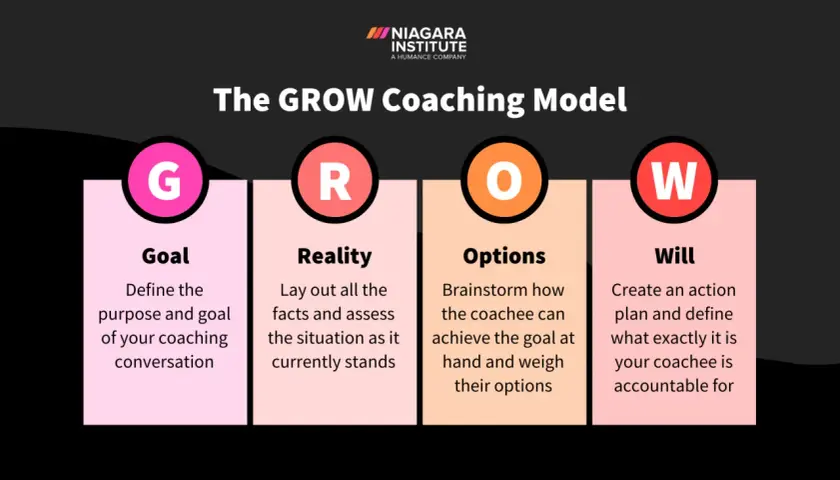 NIAGARA INSTITUTE
A HUMANCE COMPANY

The GROW Coaching Model

G

Goal

Define the purpose and goal of your coaching conversation

R

Reality

Lay out all the facts and assess the situation as it currently stands

O

Options

Brainstorm how the coachee can achieve the goal at hand and weigh their options

W

Will

Create an action plan and define what exactly it is your coachee is accountable for